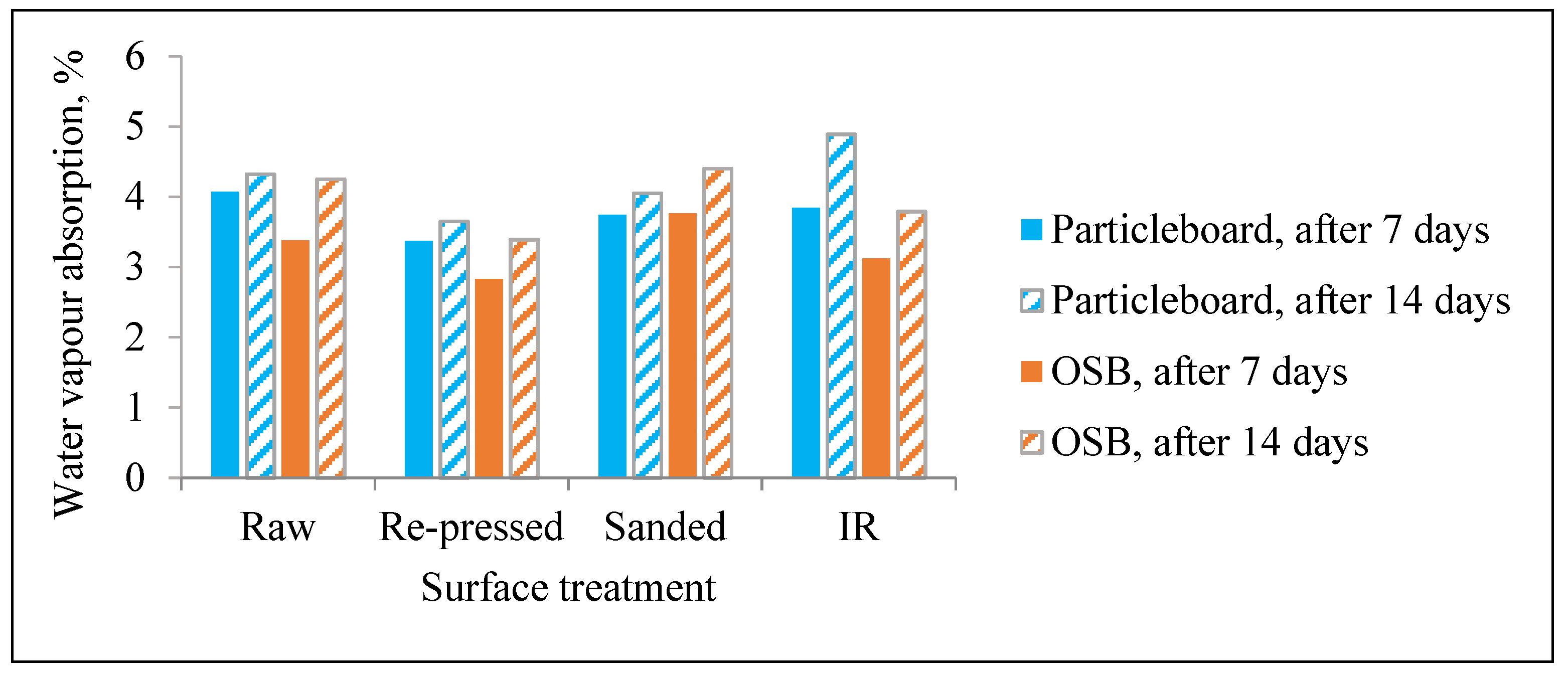 Water vapour absorption, %
6
5
4
3
2
1
0
Raw
Re-pressed
Sanded
IR
Surface treatment
Particleboard, after 7 days
Particleboard, after 14 days
OSB, after 7 days
OSB, after 14 days